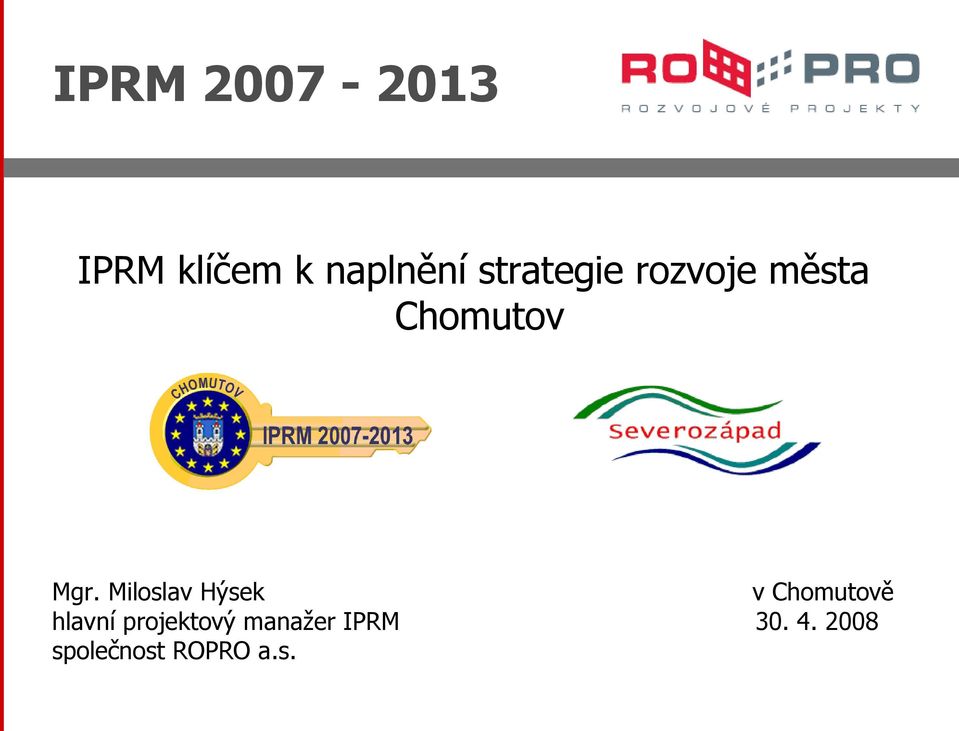 IPRM 2007 - 2013

RO PRO
ROZVOJOVÉ PROJEKTY

IPRM klíčem k naplnění strategie rozvoje města Chomutov

CHOMUTOV
IPRM 2007-2013

Severozápad

Mgr. Miloslav Hýsek
hlavní projektový manažer IPRM
společnost ROPRO a.s.

v Chomutově
30. 4. 2008